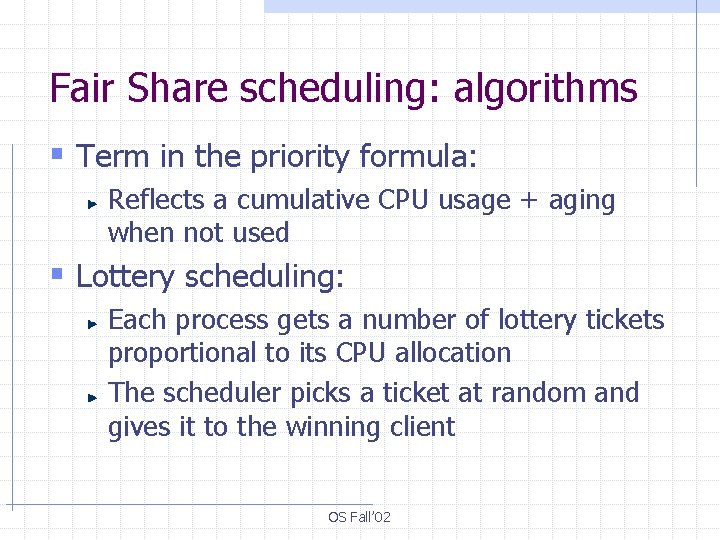 Fair Share scheduling: algorithms

Term in the priority formula:

Reflects a cumulative CPU usage + aging when not used

Lottery scheduling:

Each process gets a number of lottery tickets proportional to its CPU allocation

The scheduler picks a ticket at random and gives it to the winning client

OS Fall'02